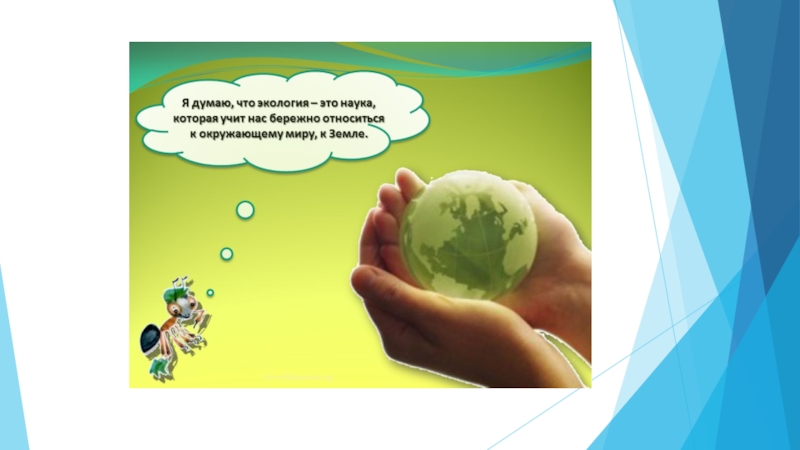 Я думаю, что экология – это наука, которая учит нас бережно относиться к окружающему миру, к Земле.